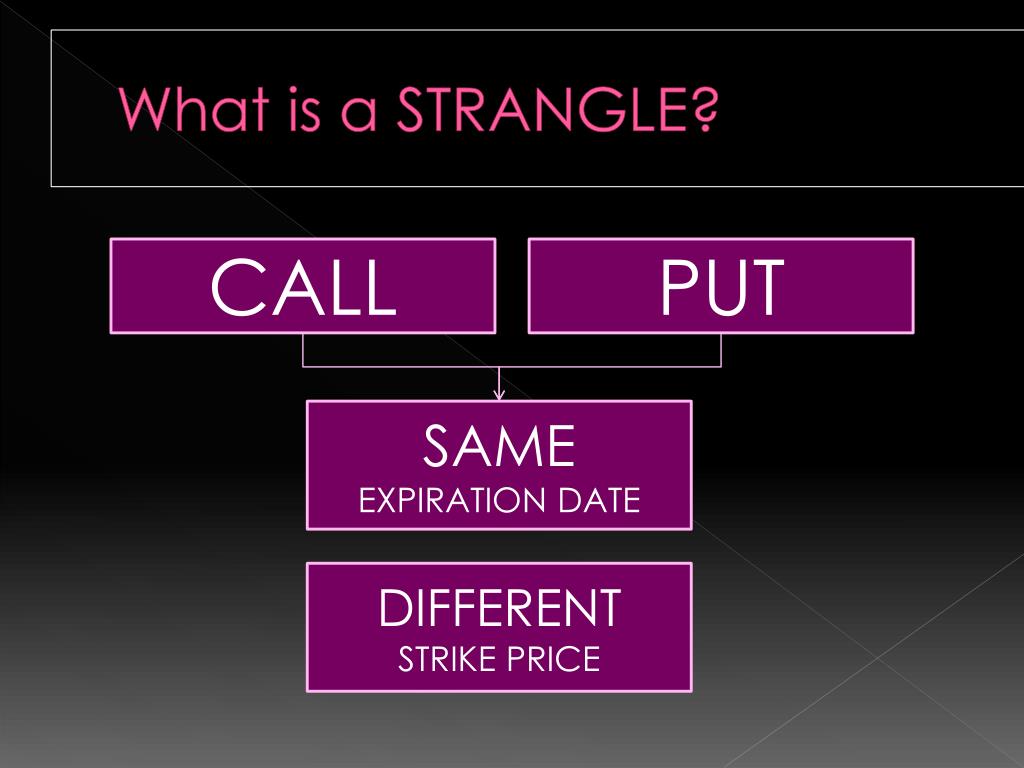 What is a STRANGLE?

CALL

PUT

SAME
EXPIRATION DATE

DIFFERENT
STRIKE PRICE